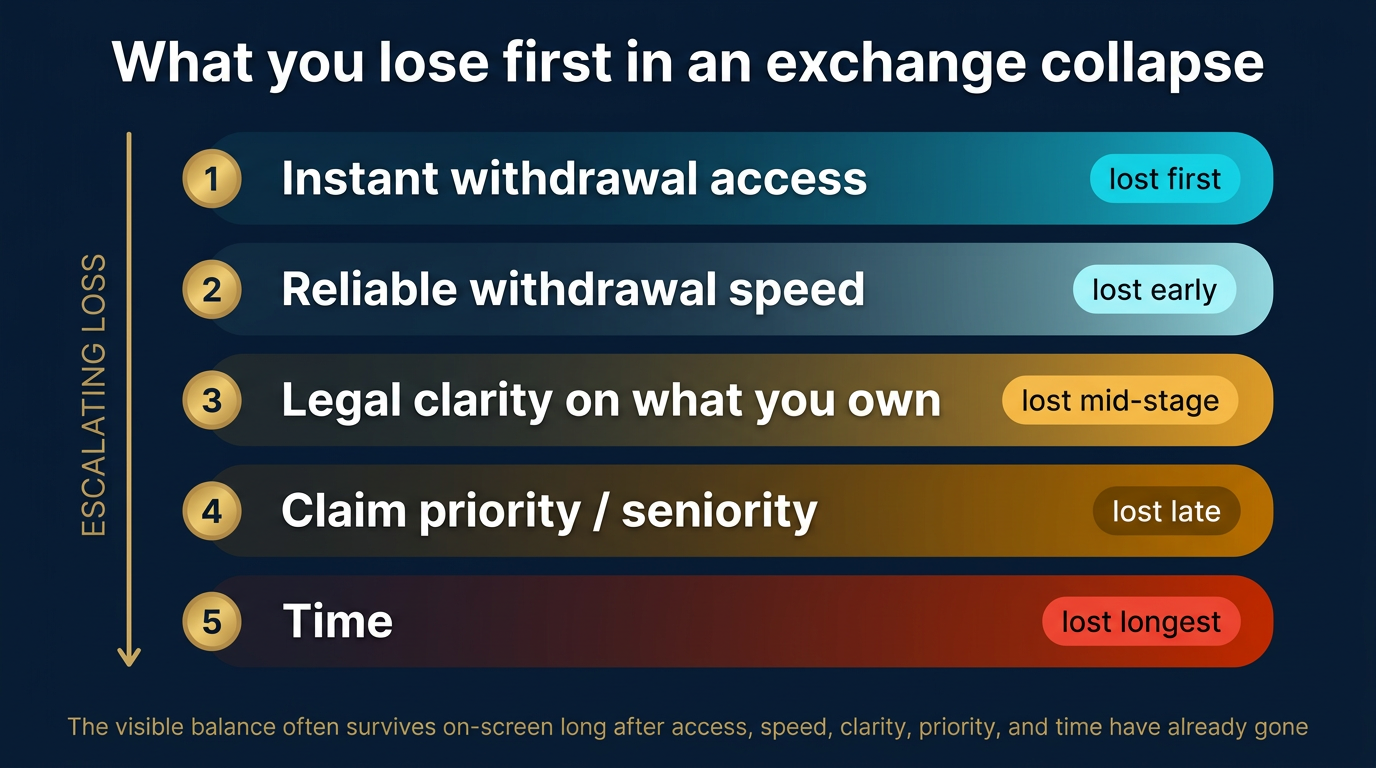 What you lose first in an exchange collapse

ESCALATING LOSS

1 Instant withdrawal access lost first

2 Reliable withdrawal speed lost early

3 Legal clarity on what you own lost mid-stage

4 Claim priority / seniority lost late

5 Time lost longest

The visible balance often survives on-screen long after access, speed, clarity, priority, and time have already gone